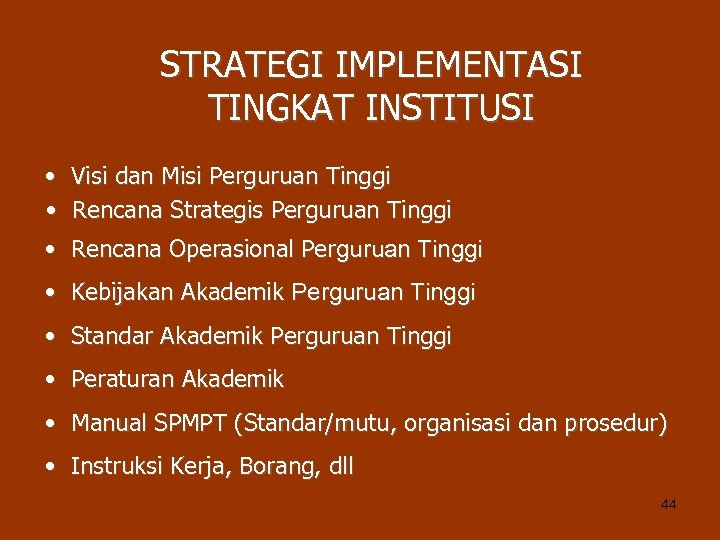 STRATEGI IMPLEMENTASI TINGKAT INSTITUSI

• Visi dan Misi Perguruan Tinggi
• Rencana Strategis Perguruan Tinggi
• Rencana Operasional Perguruan Tinggi
• Kebijakan Akademik Perguruan Tinggi
• Standar Akademik Perguruan Tinggi
• Peraturan Akademik
• Manual SPMPT (Standar/mutu, organisasi dan prosedur)
• Instruksi Kerja, Borang, dll

44